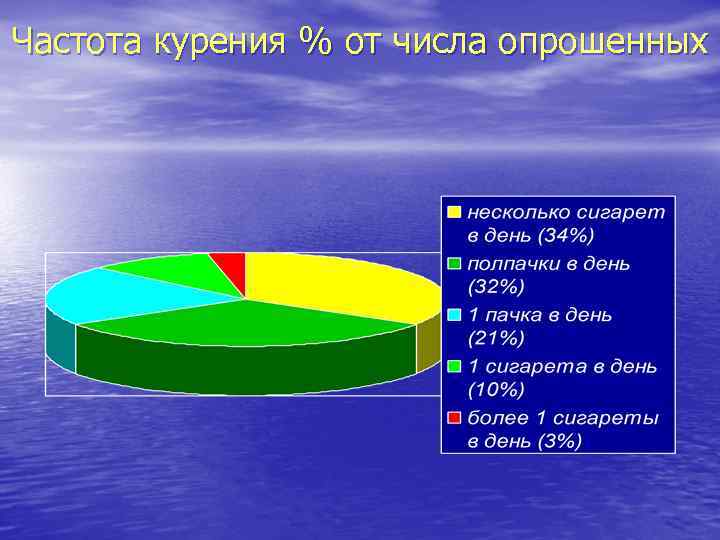 Частота курения % от числа опрошенных

несколько сигарет в день (34%)
полпачки в день (32%)
1 пачка в день (21%)
1 сигарета в день (10%)
более 1 сигареты в день (3%)